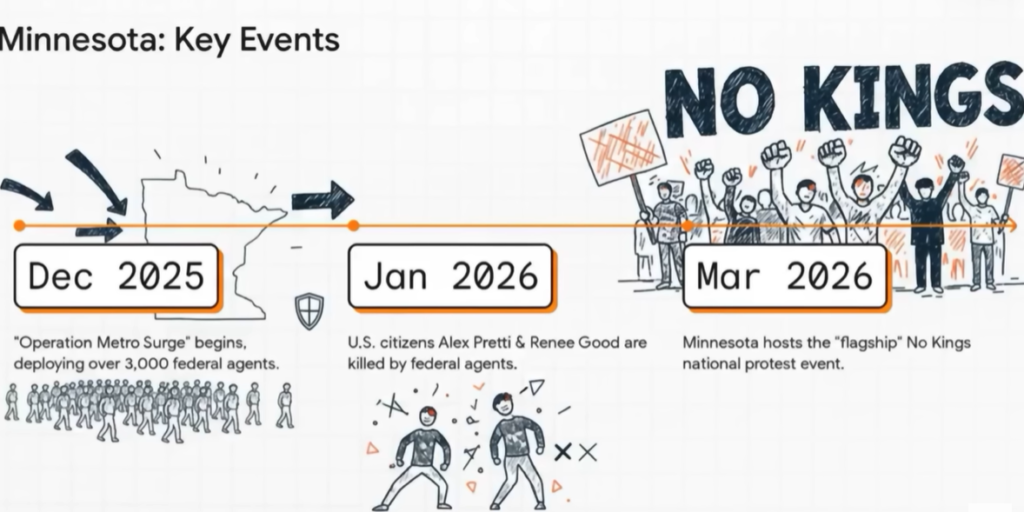 Minnesota: Key Events

NO KINGS

Dec 2025

"Operation Metro Surge" begins, deploying over 3,000 federal agents.

Jan 2026

U.S. citizens Alex Pretti & Renee Good are killed by federal agents.

Mar 2026

Minnesota hosts the "flagship" No Kings national protest event.